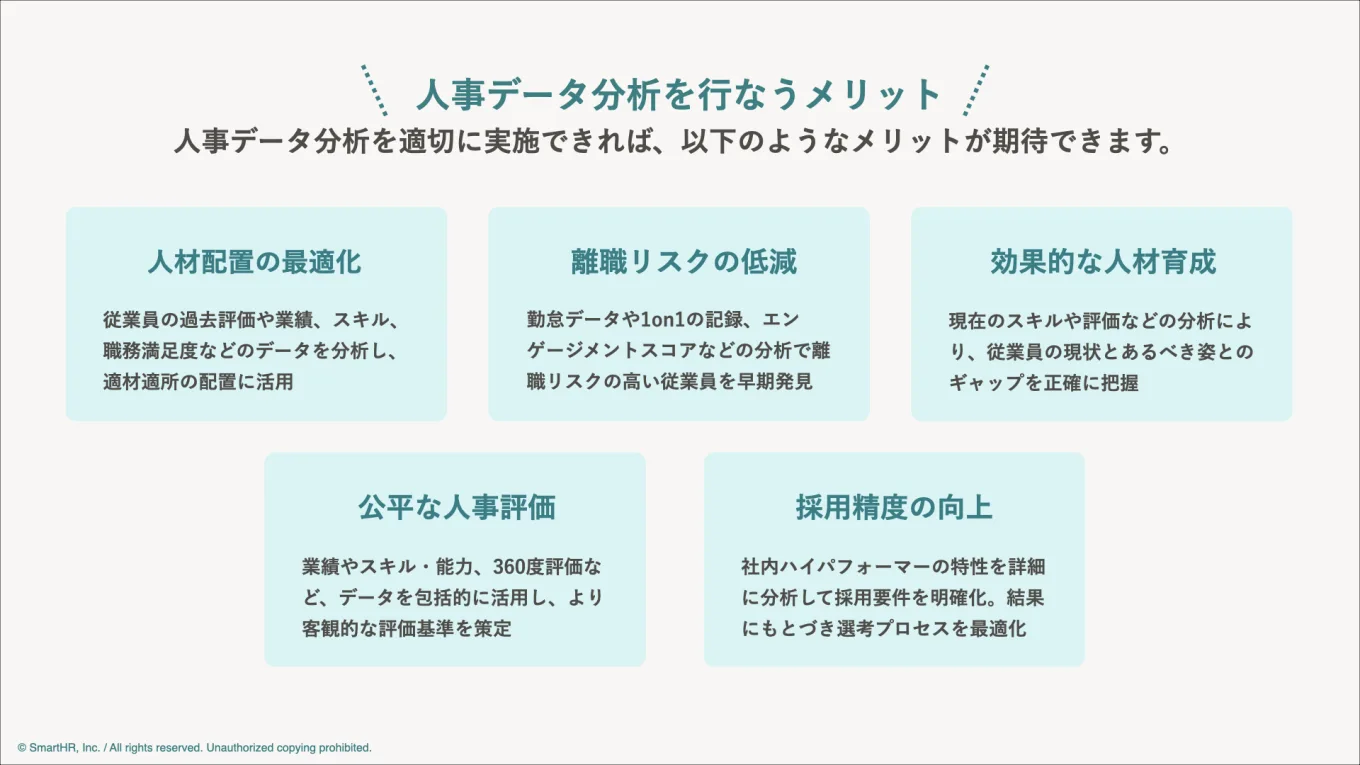 人事データ分析を行なうメリット
人事データ分析を適切に実施できれば、以下のようなメリットが期待できます。

人材配置の最適化

従業員の過去評価や業績、スキル、職務満足度などのデータを分析し、適材適所の配置に活用

離職リスクの低減

勤怠データや1on1の記録、エンゲージメントスコアなどの分析で離職リスクの高い従業員を早期発見

効果的な人材育成

現在のスキルや評価などの分析により、従業員の現状とあるべき姿とのギャップを正確に把握

公平な人事評価

業績やスキル・能力、360度評価など、データを包括的に活用し、より客観的な評価基準を策定

採用精度の向上

社内ハイパフォーマーの特性を詳細に分析して採用要件を明確化。結果にもとづき選考プロセスを最適化

© SmartHR, Inc. / All rights reserved. Unauthorized copying prohibited.